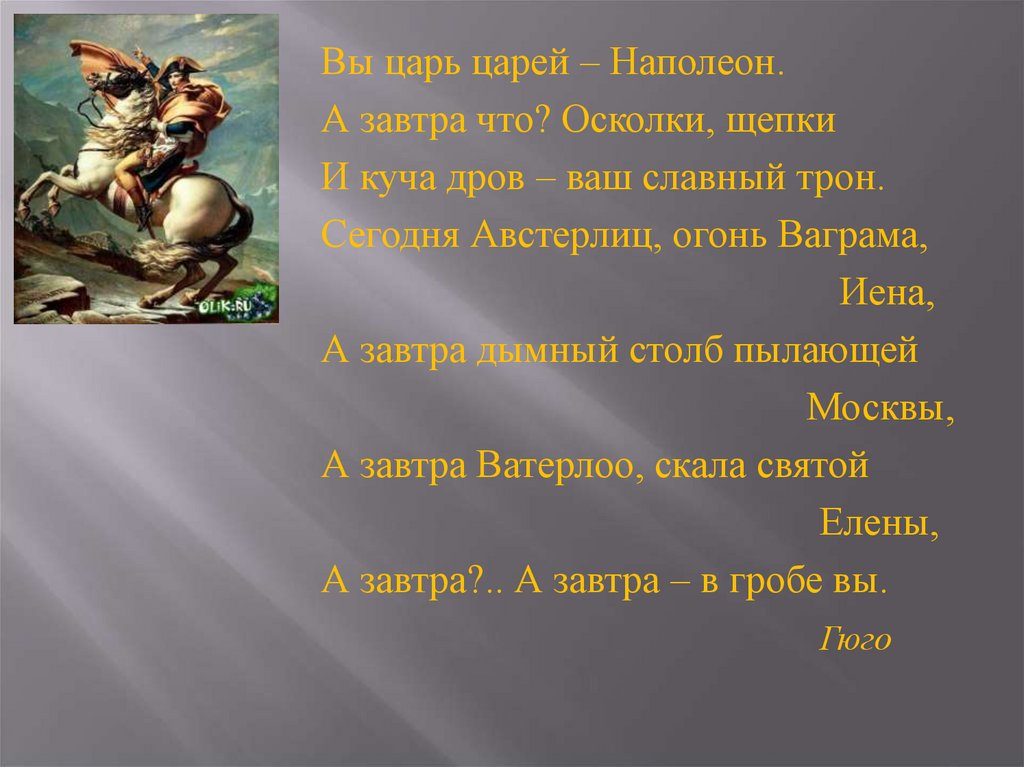 OLIK.RU

Вы царь царей – Наполеон.
А завтра что? Осколки, щепки
И куча дров – ваш славный трон.
Сегодня Австерлиц, огонь Ваграма,
Иена,
А завтра дымный столб пылающей
Москвы,
А завтра Ватерлоо, скала святой
Елены,
А завтра?.. А завтра – в гробе вы.

Гюго